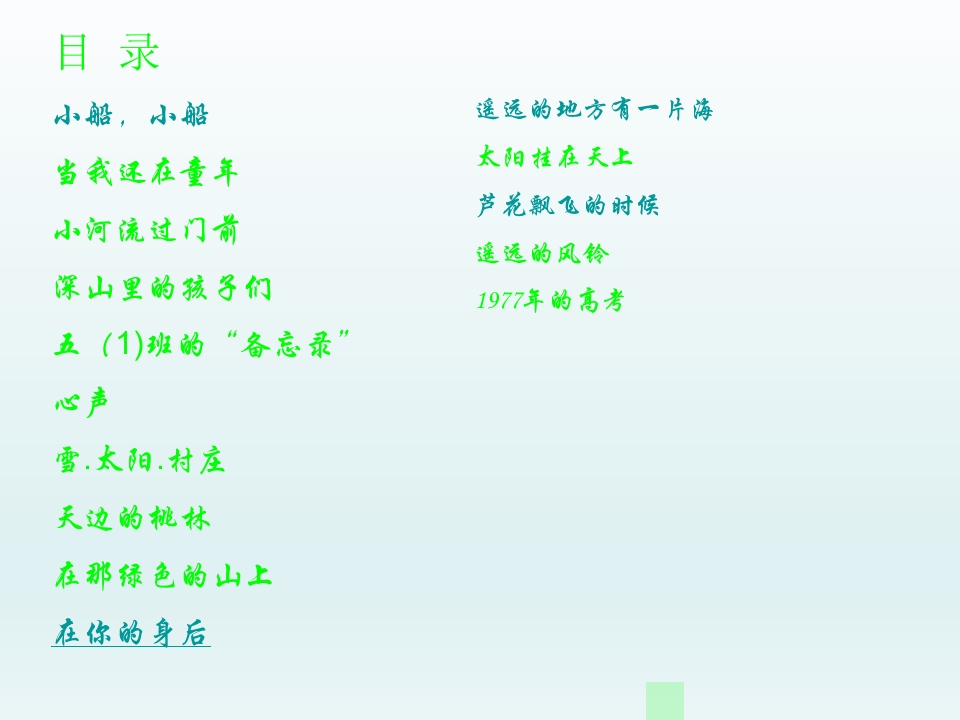 目 录

小船，小船

当我还在童年

小河流过门前

深山里的孩子们

五（1)班的“备忘录”

心声

雪.太阳.村庄

天边的桃林

在那绿色的山上

在你的身后

遥远的地方有一片海

太阳挂在天上

芦花飘飞的时候

遥远的风铃

1977年的高考